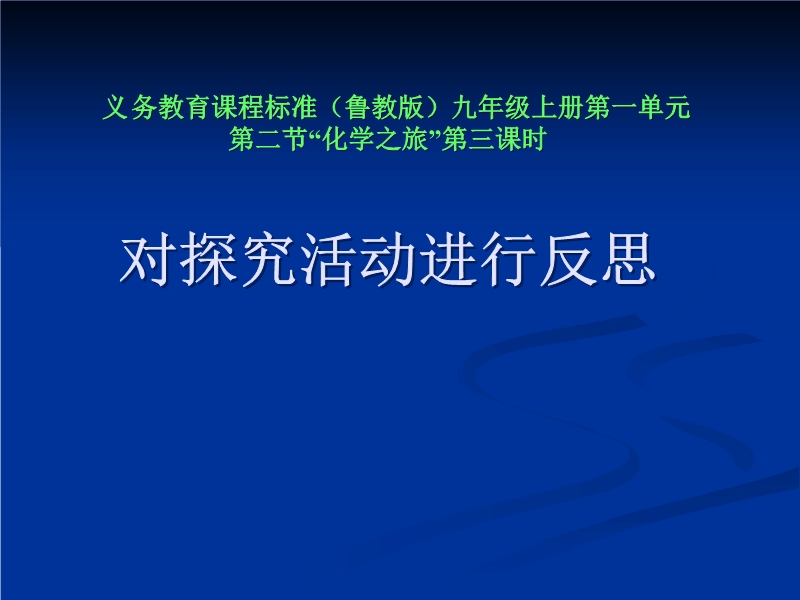 义务教育课程标准（鲁教版）九年级上册第一单元
第二节“化学之旅”第三课时

对探究活动进行反思